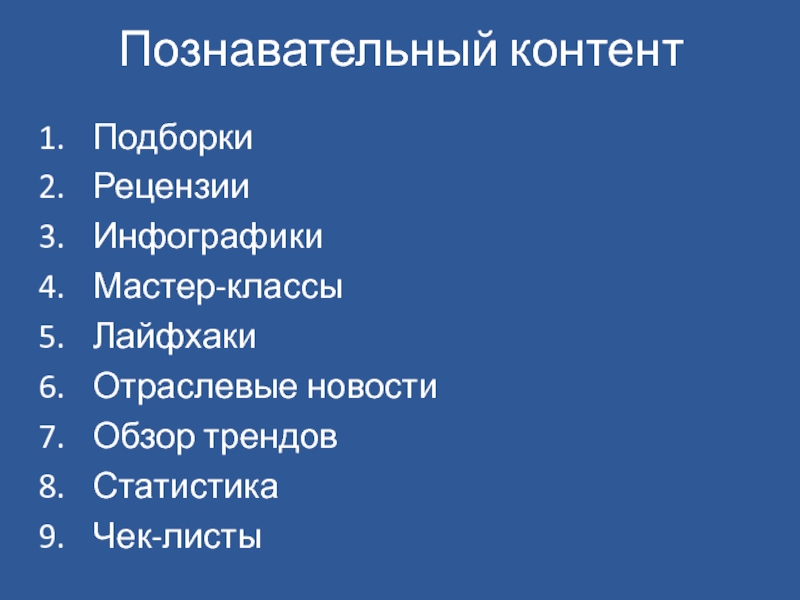 Познавательный контент

1. Подборки
2. Рецензии
3. Инфографики
4. Мастер-классы
5. Лайфхаки
6. Отраслевые новости
7. Обзор трендов
8. Статистика
9. Чек-листы